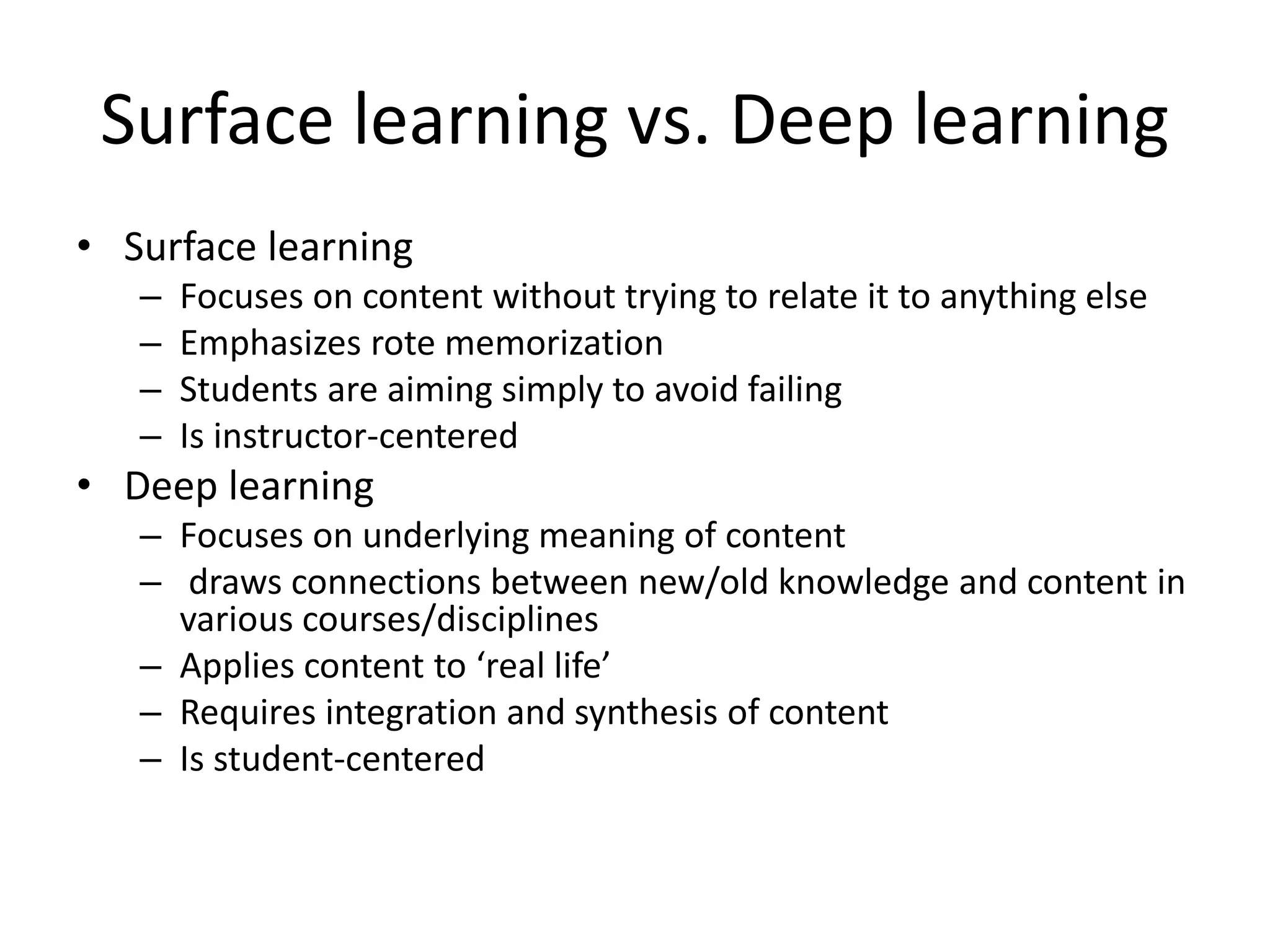 Surface learning vs. Deep learning

• Surface learning
  – Focuses on content without trying to relate it to anything else
  – Emphasizes rote memorization
  – Students are aiming simply to avoid failing
  – Is instructor-centered
• Deep learning
  – Focuses on underlying meaning of content
  – draws connections between new/old knowledge and content in various courses/disciplines
  – Applies content to ‘real life’
  – Requires integration and synthesis of content
  – Is student-centered